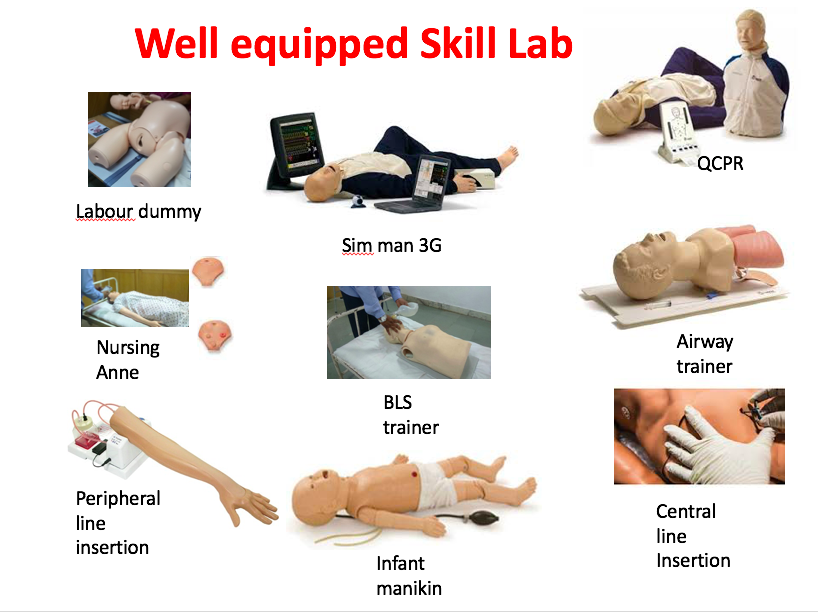 Well equipped Skill Lab

Labour dummy

Sim man 3G

QCPR

Nursing Anne

BLS trainer

Airway trainer

Peripheral line insertion

Infant manikin

Central line Insertion